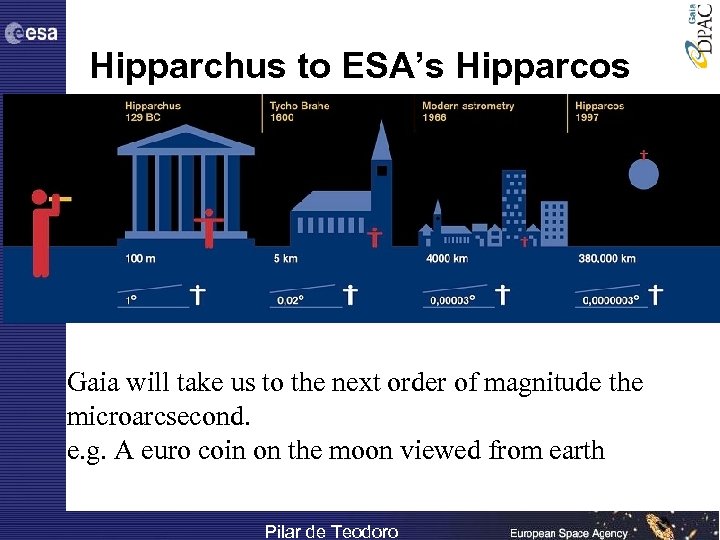 esa

Gaia DPAC

Hipparchus to ESA's Hipparcos

Hipparchus
129 BC

Tycho Brahe
1600

Modern astrometry
1966

Hipparcos
1997

100 m

5 km

4000 km

380,000 km

1°

0.02°

0,00003°

0,0000003°

Gaia will take us to the next order of magnitude the microarcsecond.
e.g. A euro coin on the moon viewed from earth

Pilar de Teodoro

European Space Agency